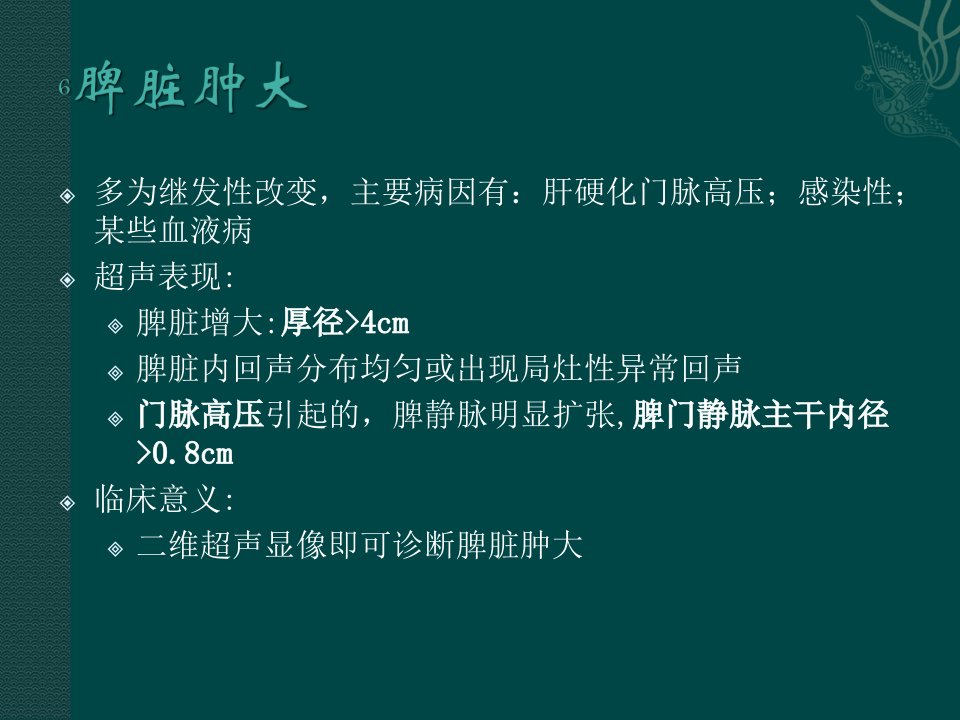 6 脾脏肿大

多为继发性改变，主要病因有：肝硬化门脉高压；感染性；某些血液病

超声表现:

脾脏增大:厚径>4cm

脾脏内回声分布均匀或出现局灶性异常回声

门脉高压引起的，脾静脉明显扩张,脾门静脉主干内径>0.8cm

临床意义:

二维超声显像即可诊断脾脏肿大